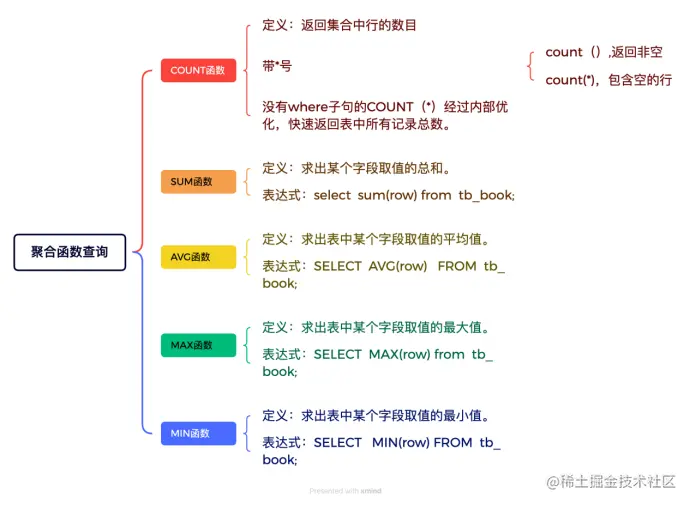 聚合函数查询

COUNT函数

定义：返回集合中行的数目

带*号

count（）,返回非空

count(*)，包含空的行

没有where子句的COUNT（*）经过内部优化，快速返回表中所有记录总数。

SUM函数

定义：求出某个字段取值的总和。

表达式：select sum(row) from tb_book;

AVG函数

定义：求出表中某个字段取值的平均值。

表达式：SELECT AVG(row) FROM tb_book;

MAX函数

定义：求出表中某个字段取值的最大值。

表达式：SELECT MAX(row) from tb_book;

MIN函数

定义：求出表中某个字段取值的最小值。

表达式：SELECT MIN(row) FROM tb_book;

Presented with xmind

@稀土掘金技术社区